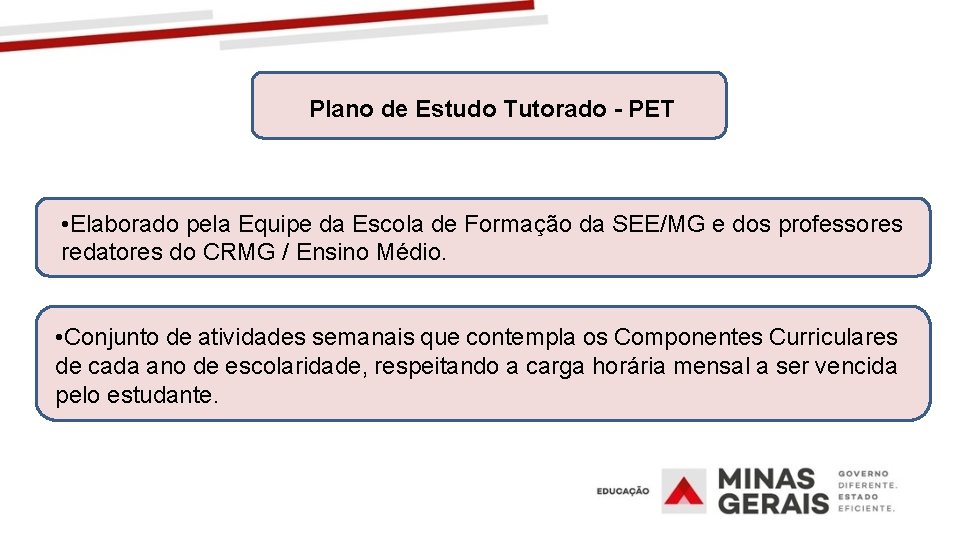 Plano de Estudo Tutorado - PET

•Elaborado pela Equipe da Escola de Formação da SEE/MG e dos professores redatores do CRMG / Ensino Médio.

•Conjunto de atividades semanais que contempla os Componentes Curriculares de cada ano de escolaridade, respeitando a carga horária mensal a ser vencida pelo estudante.

EDUCAÇÃO MINAS GERAIS GOVERNO DIFERENTE. ESTADO EFICIENTE.